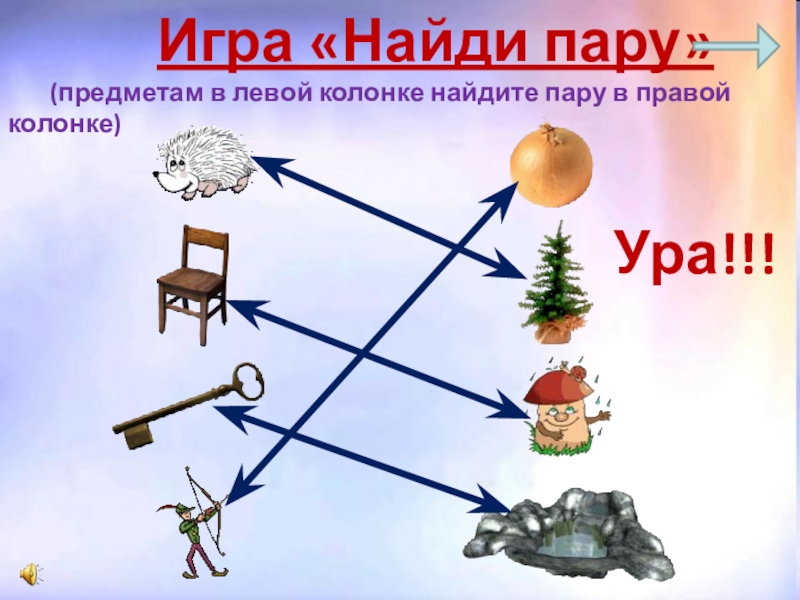 Игра «Найди пару»

(предметам в левой колонке найдите пару в правой колонке)

Ура!!!